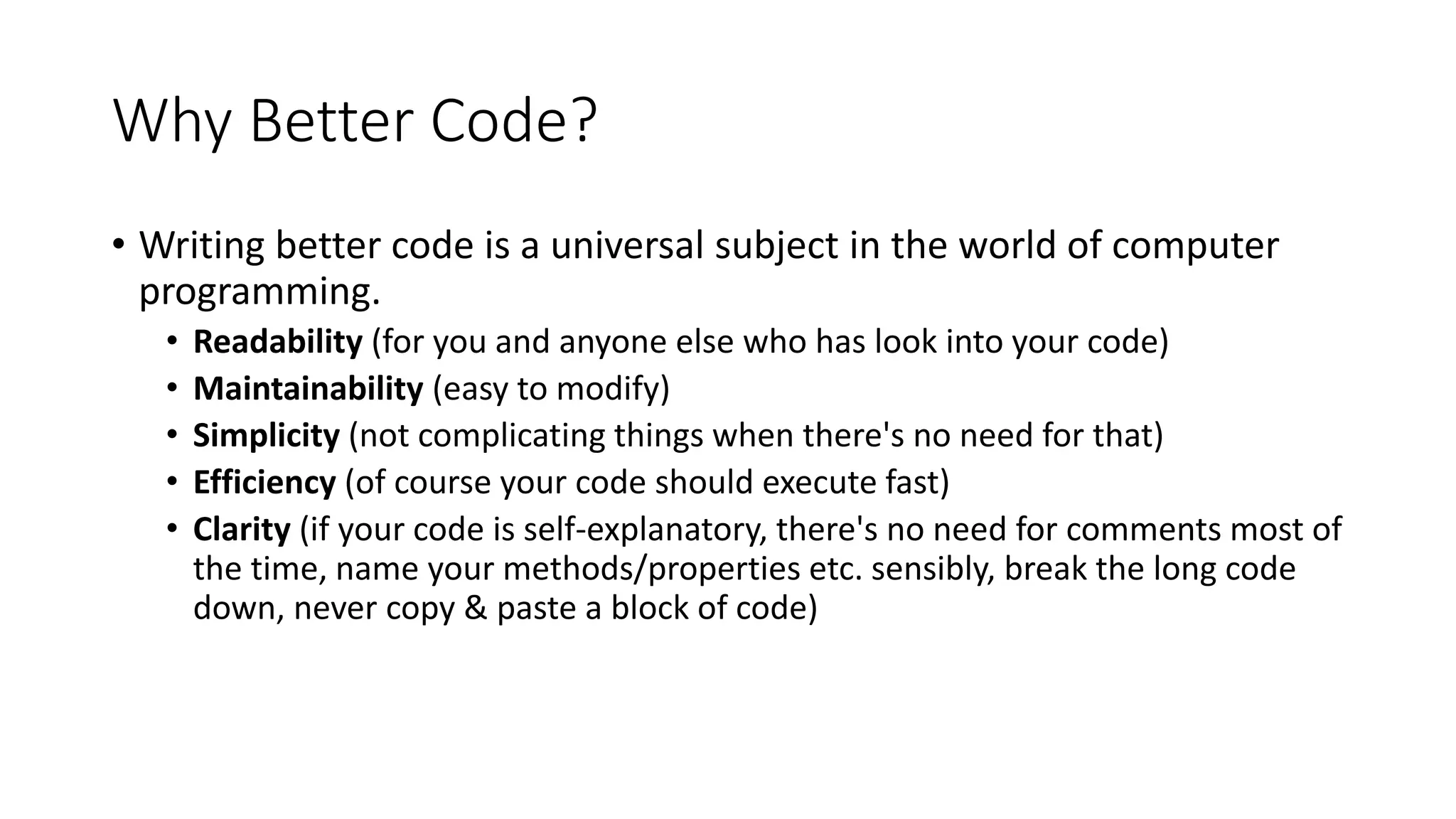 Why Better Code?

• Writing better code is a universal subject in the world of computer programming.
  • Readability (for you and anyone else who has look into your code)
  • Maintainability (easy to modify)
  • Simplicity (not complicating things when there's no need for that)
  • Efficiency (of course your code should execute fast)
  • Clarity (if your code is self-explanatory, there's no need for comments most of the time, name your methods/properties etc. sensibly, break the long code down, never copy & paste a block of code)